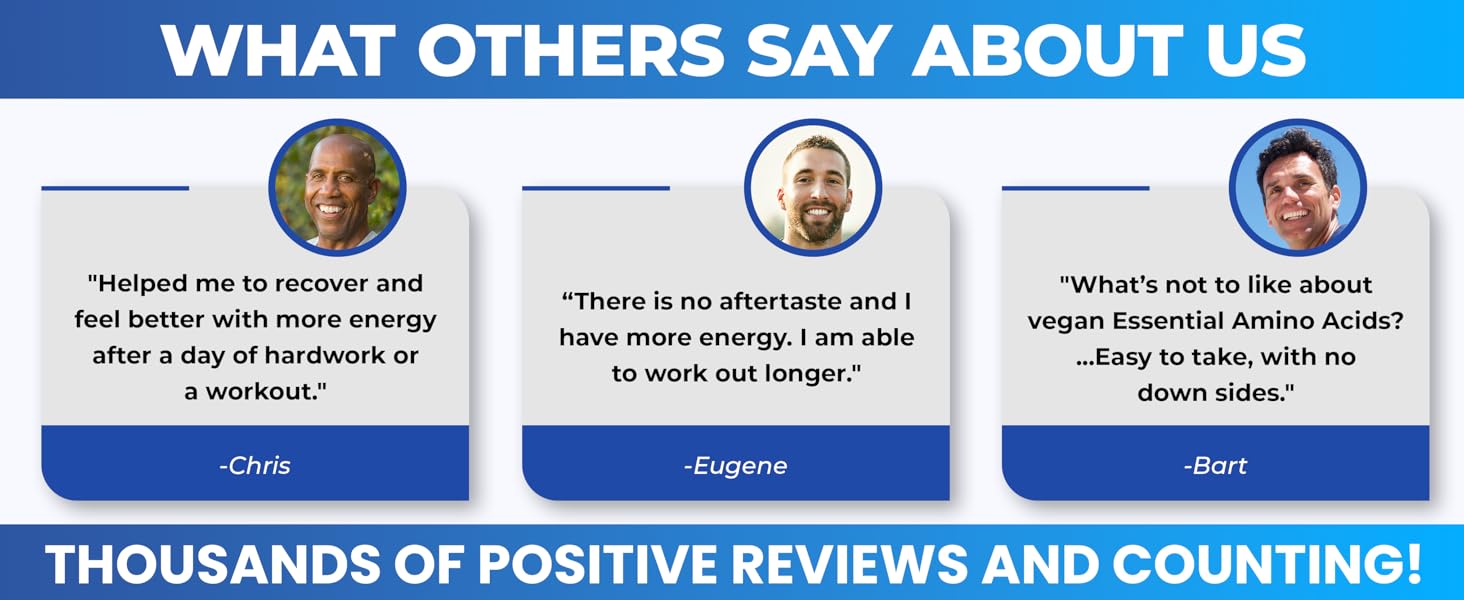 WHAT OTHERS SAY ABOUT US

"Helped me to recover and feel better with more energy after a day of hardwork or a workout."

-Chris

“There is no aftertaste and I have more energy. I am able to work out longer."

-Eugene

"What’s not to like about vegan Essential Amino Acids? ...Easy to take, with no down sides."

-Bart

THOUSANDS OF POSITIVE REVIEWS AND COUNTING!